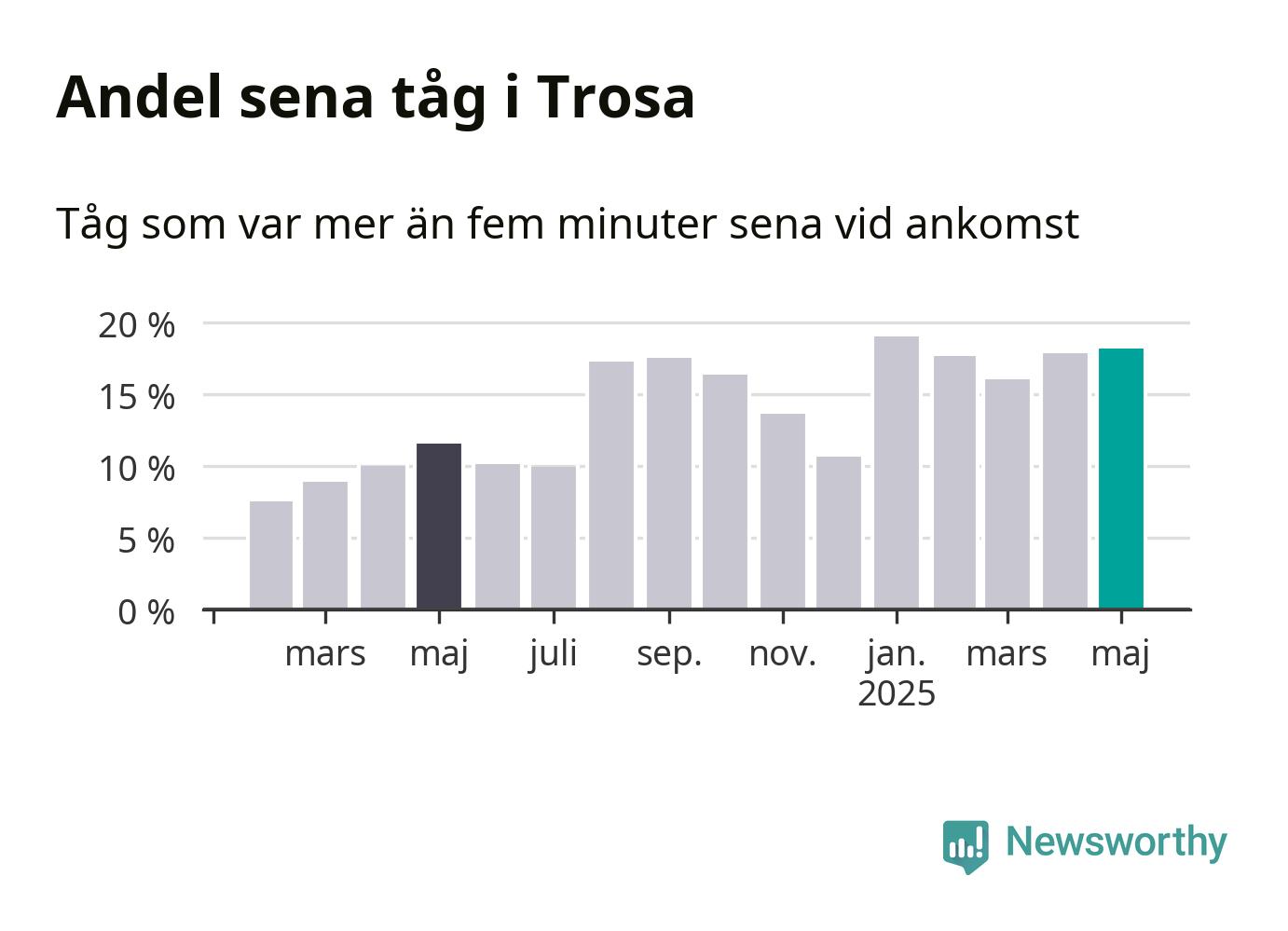 Andel sena tåg i Trosa

Tåg som var mer än fem minuter sena vid ankomst

20 %
15 %
10 %
5 %
0 %

mars
maj
juli
sep.
nov.
jan.
2025
mars
maj

Newsworthy